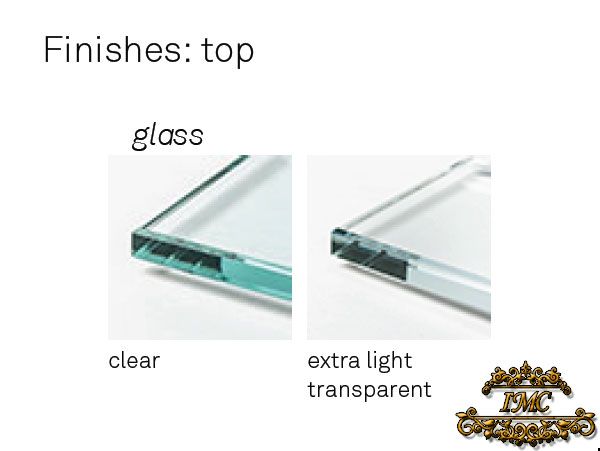 Finishes: top

glass

clear

extra light
transparent

IMC